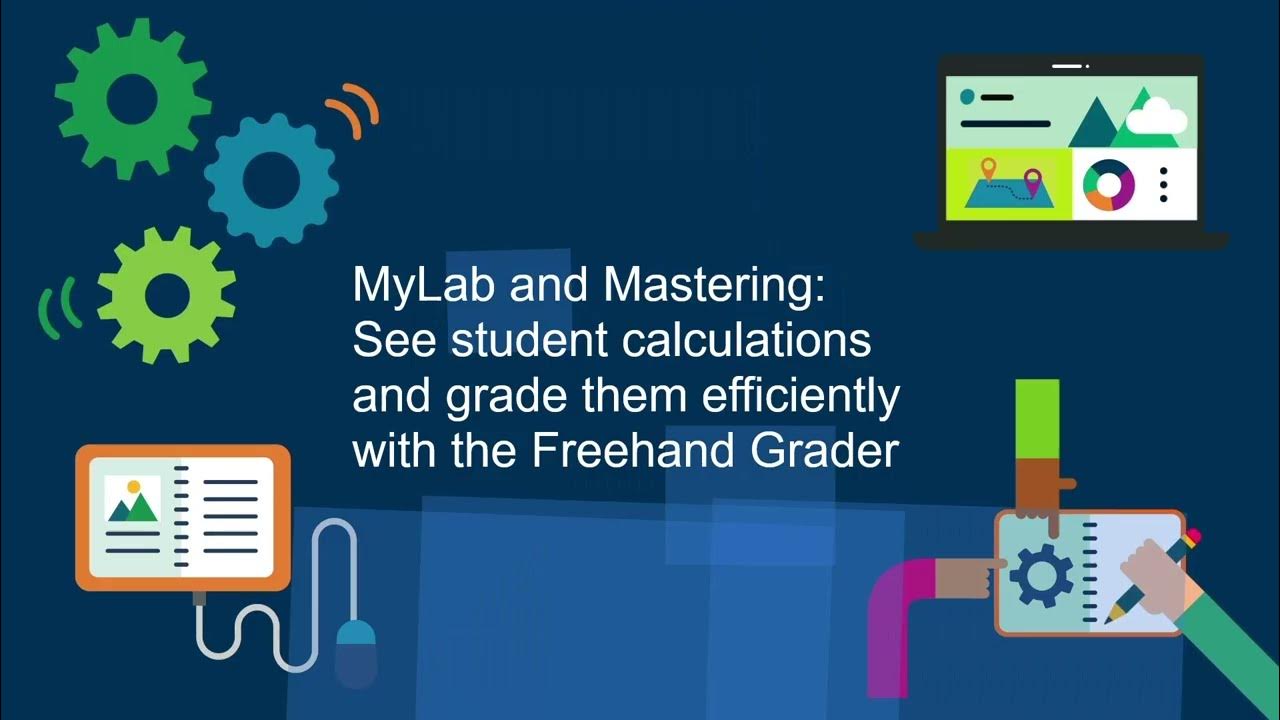 MyLab and Mastering:
See student calculations and grade them efficiently with the Freehand Grader